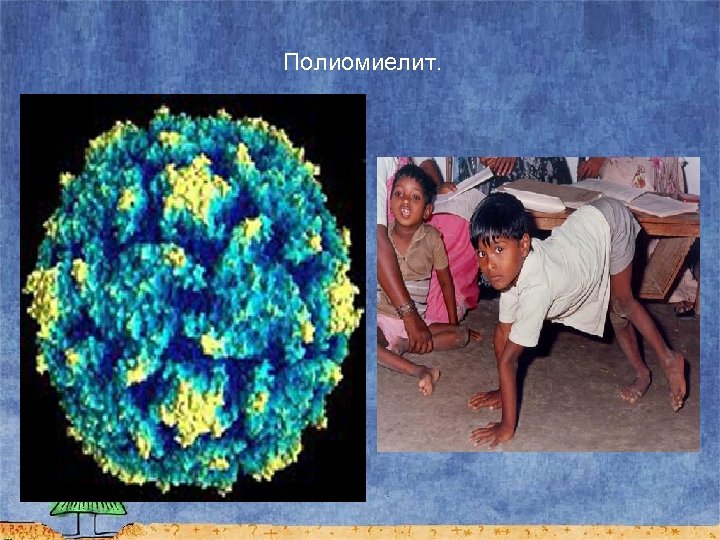 Полиомиелит.